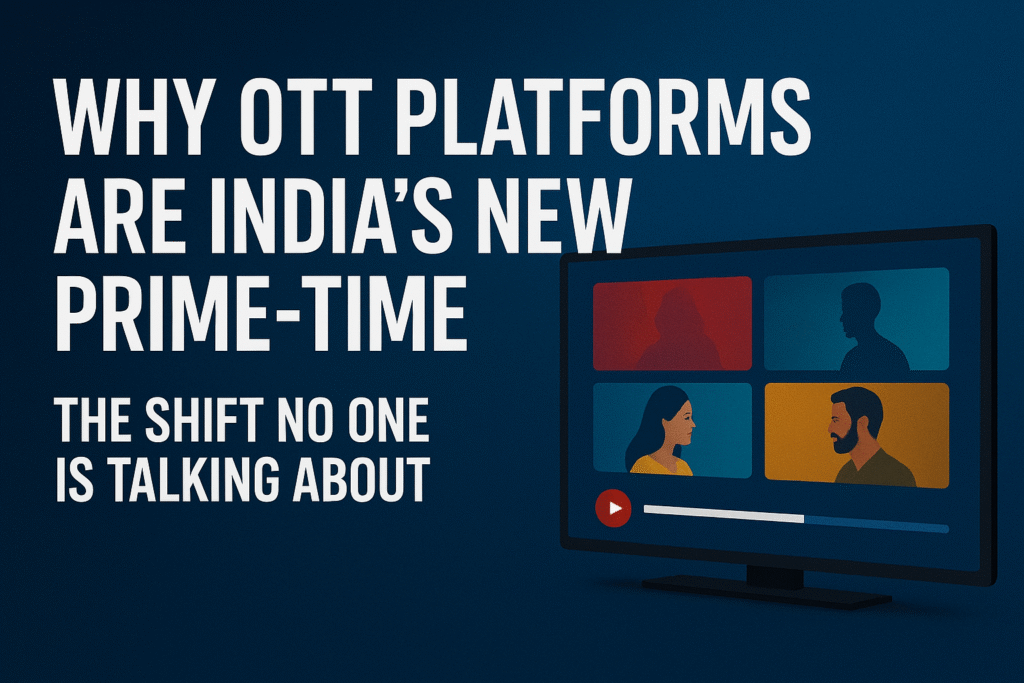 WHY OTT PLATFORMS ARE INDIA'S NEW PRIME-TIME

THE SHIFT NO ONE IS TALKING ABOUT